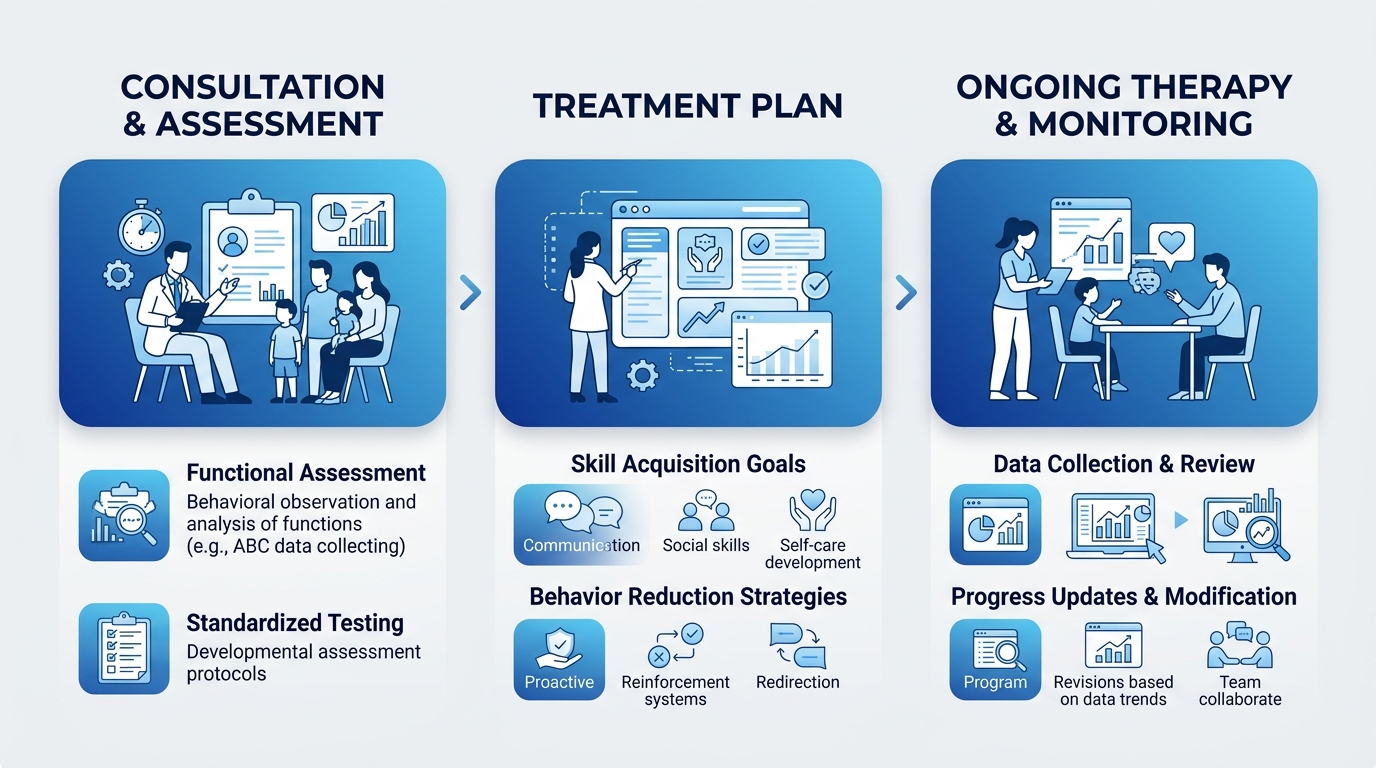 CONSULTATION & ASSESSMENT

Functional Assessment
Behavioral observation and analysis of functions (e.g., ABC data collecting)

Standardized Testing
Developmental assessment protocols

TREATMENT PLAN

Skill Acquisition Goals

Communication

Social skills

Self-care development

Behavior Reduction Strategies

Proactive

Reinforcement systems

Redirection

ONGOING THERAPY & MONITORING

Data Collection & Review

Progress Updates & Modification

Program

Revisions based on data trends

Team collaborate